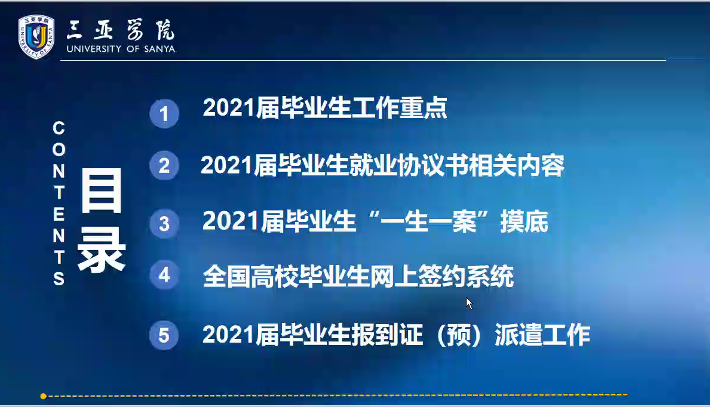 三亚学院
UNIVERSITY OF SANYA

CONTENTS

目录

1 2021届毕业生工作重点

2 2021届毕业生就业协议书相关内容

3 2021届毕业生“一生一案”摸底

4 全国高校毕业生网上签约系统

5 2021届毕业生报到证（预）派遣工作